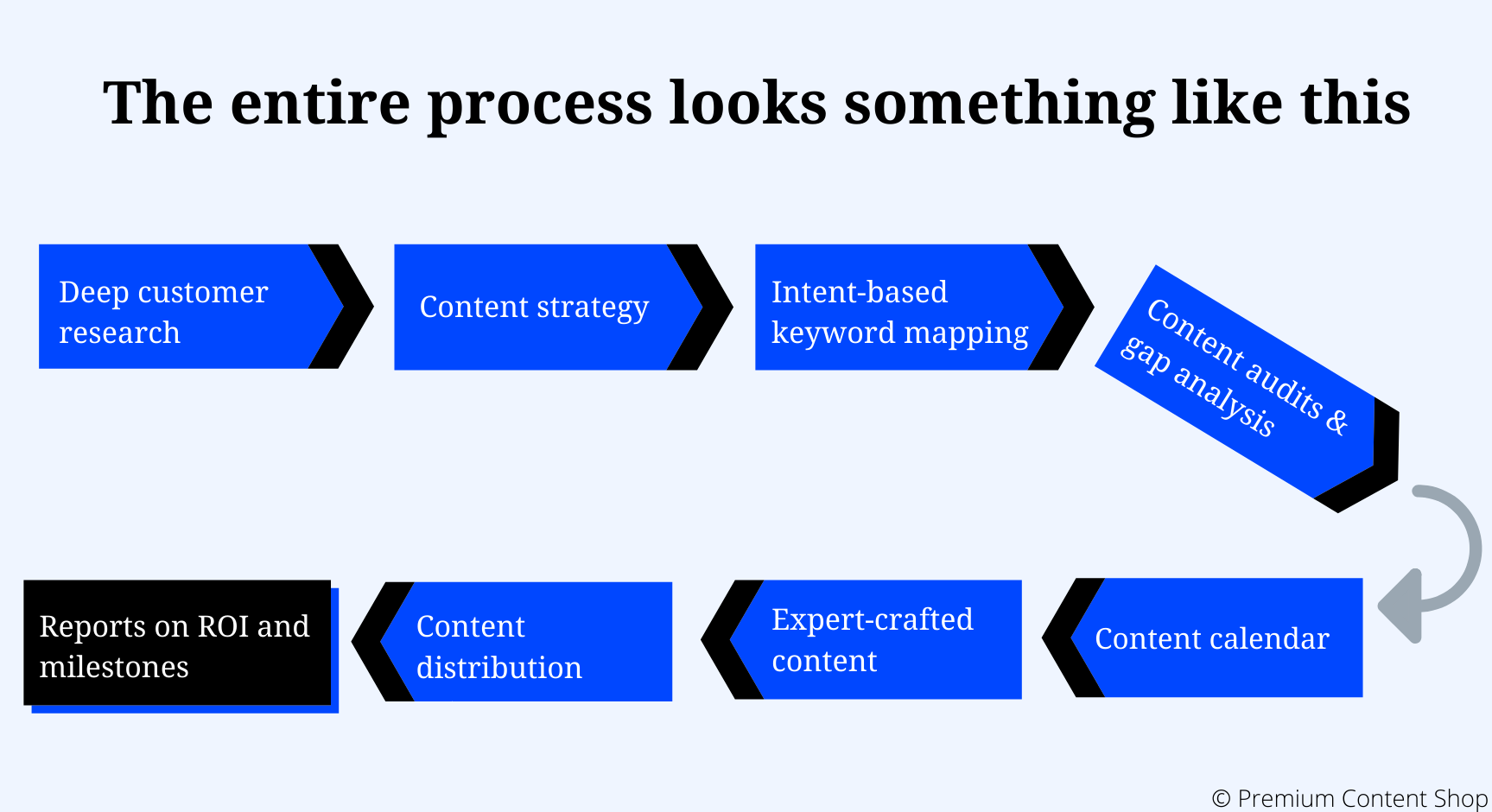 The entire process looks something like this

Deep customer research

Content strategy

Intent-based keyword mapping

Content audits & gap analysis

Content calendar

Expert-crafted content

Content distribution

Reports on ROI and milestones

© Premium Content Shop